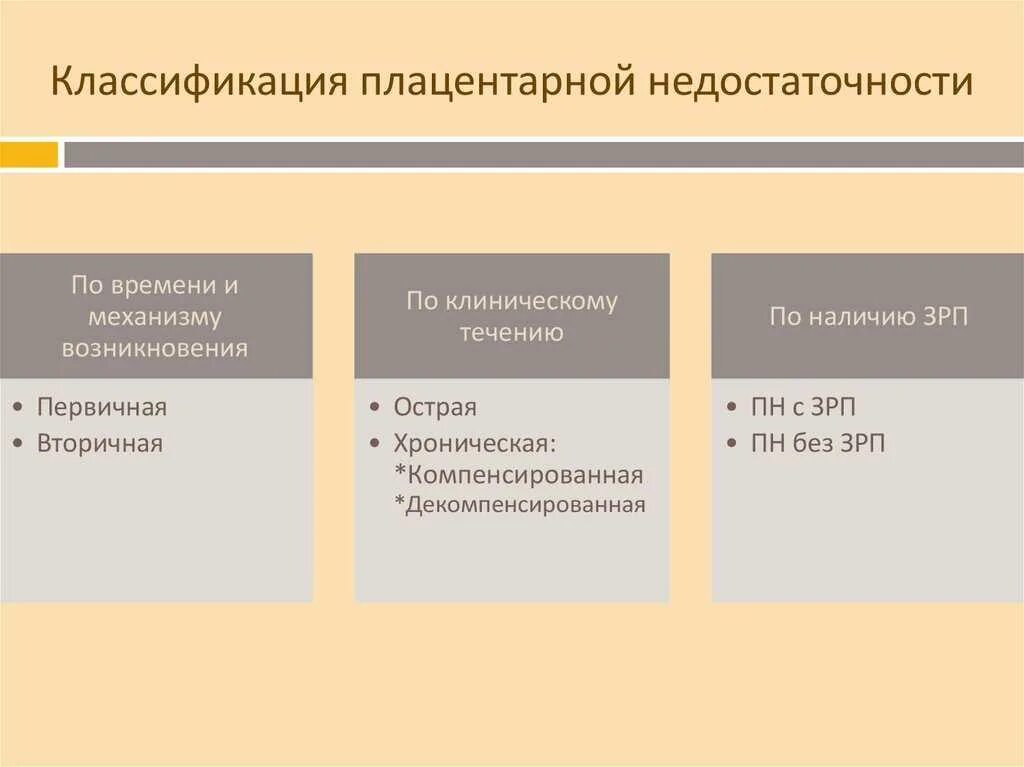 Классификация плацентарной недостаточности

По времени и механизму возникновения

• Первичная
• Вторичная

По клиническому течению

• Острая
• Хроническая:
*Компенсированная
*Декомпенсированная

По наличию ЗРП

• ПН с ЗРП
• ПН без ЗРП